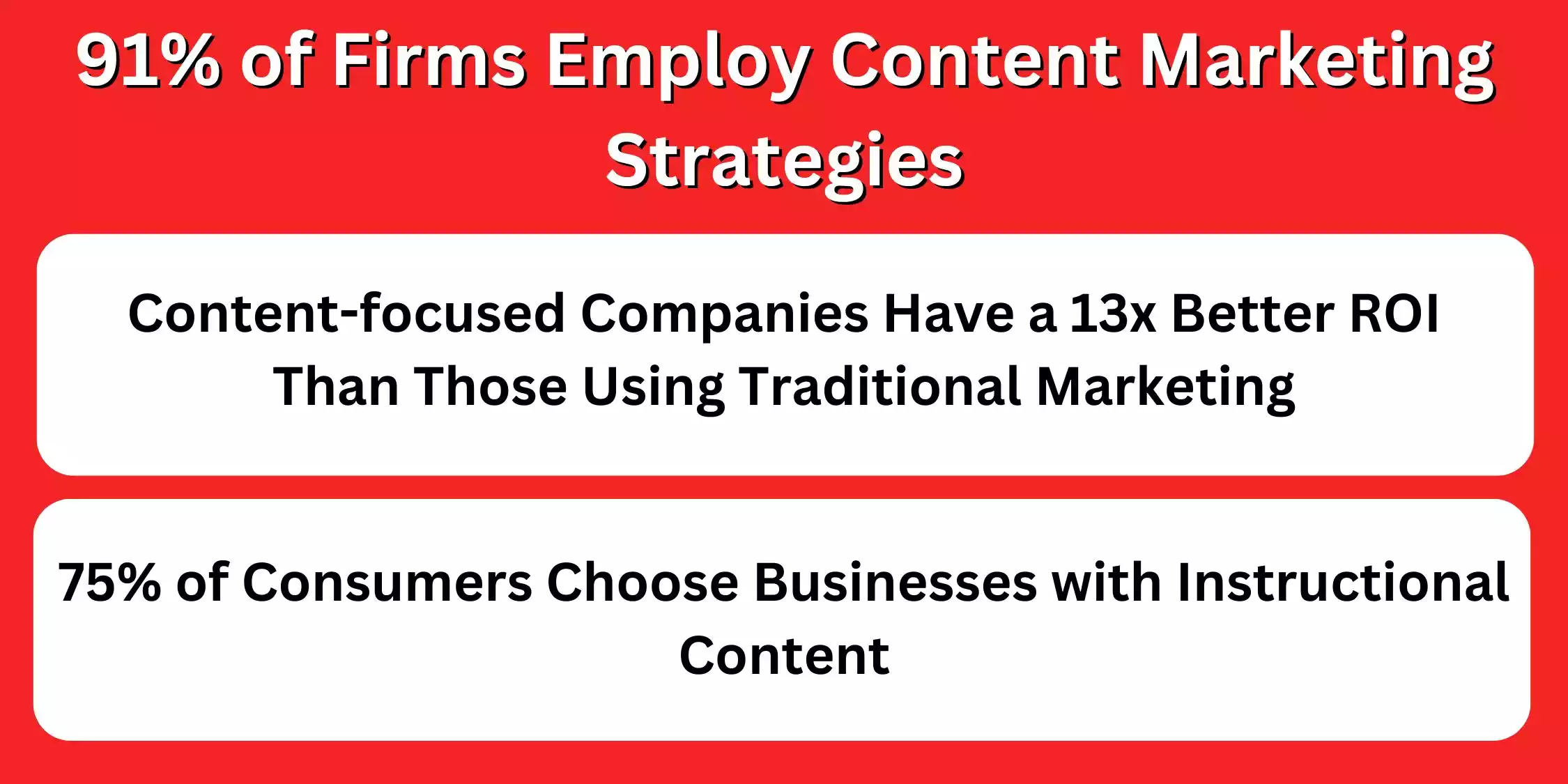 91% of Firms Employ Content Marketing Strategies

Content-focused Companies Have a 13x Better ROI Than Those Using Traditional Marketing

75% of Consumers Choose Businesses with Instructional Content